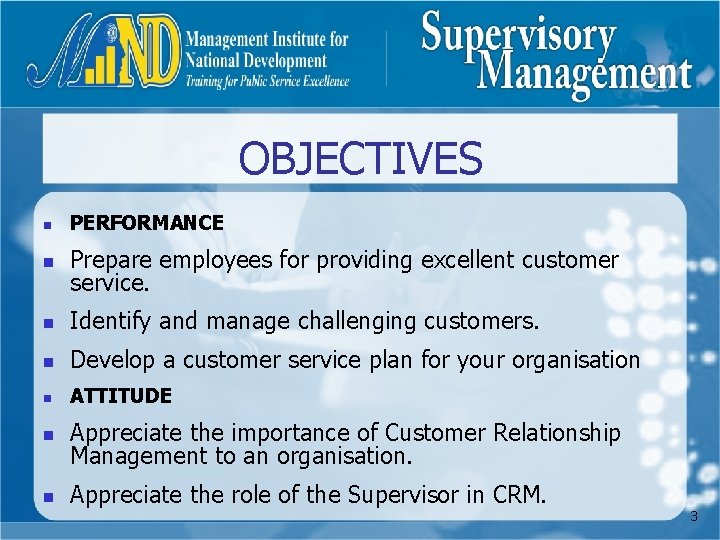 MIND Management Institute for National Development
Training for Public Service Excellence

Supervisory Management

OBJECTIVES

- PERFORMANCE
- Prepare employees for providing excellent customer service.
- Identify and manage challenging customers.
- Develop a customer service plan for your organisation
- ATTITUDE
- Appreciate the importance of Customer Relationship Management to an organisation.
- Appreciate the role of the Supervisor in CRM.

3